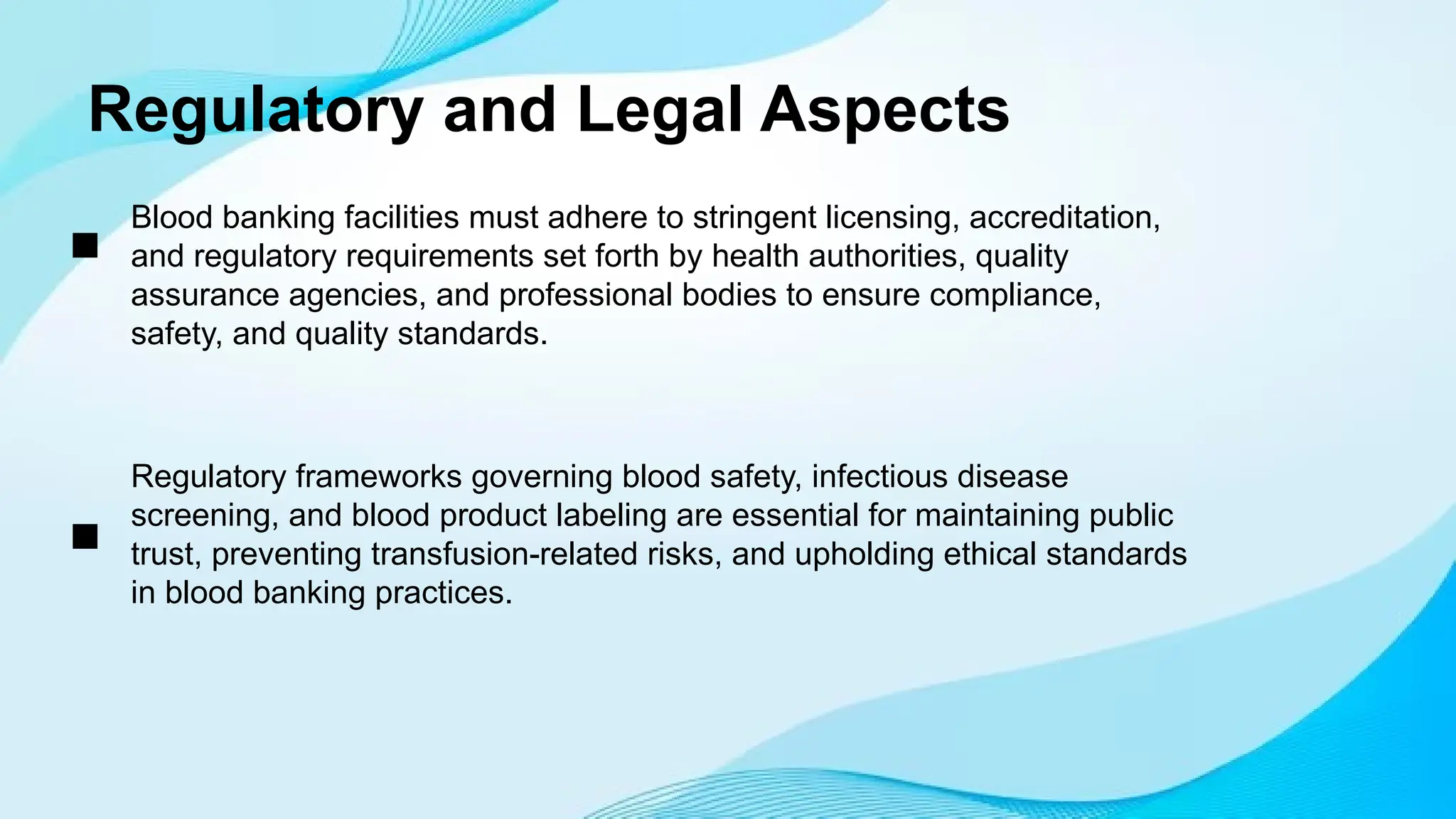 Regulatory and Legal Aspects

■ Blood banking facilities must adhere to stringent licensing, accreditation, and regulatory requirements set forth by health authorities, quality assurance agencies, and professional bodies to ensure compliance, safety, and quality standards.

■ Regulatory frameworks governing blood safety, infectious disease screening, and blood product labeling are essential for maintaining public trust, preventing transfusion-related risks, and upholding ethical standards in blood banking practices.